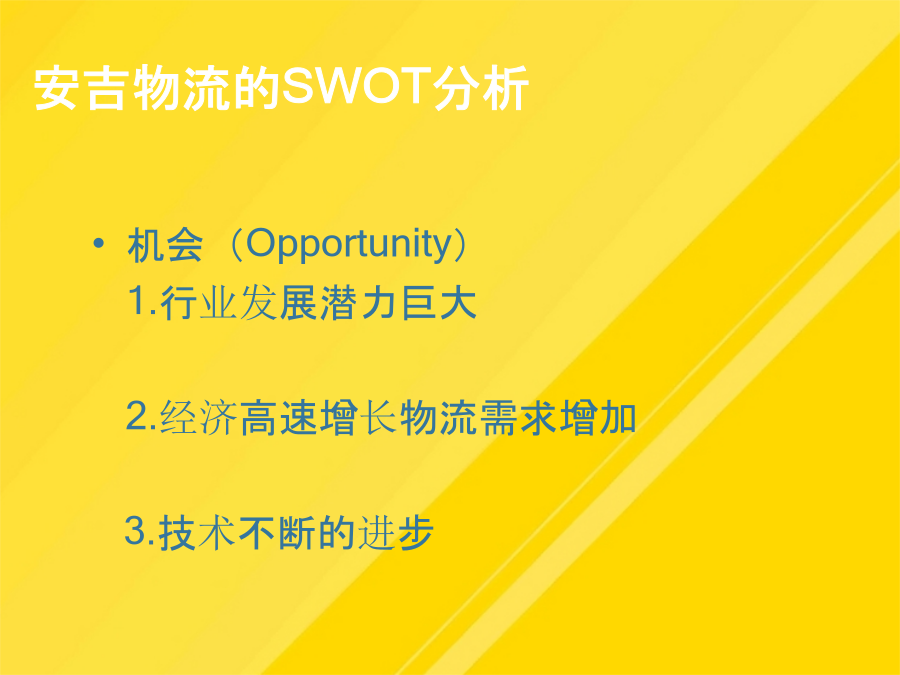 安吉物流的SWOT分析

• 机会（Opportunity）
1.行业发展潜力巨大

2.经济高速增长物流需求增加

3.技术不断的进步